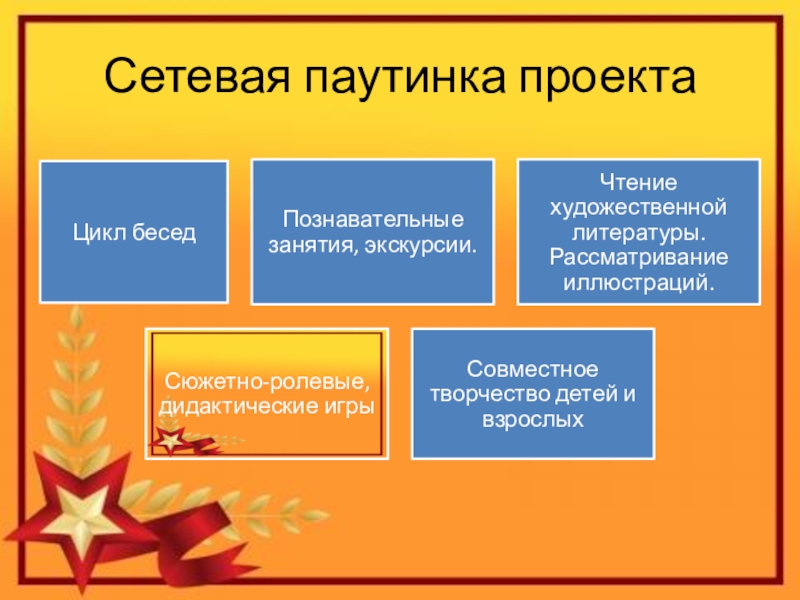 Сетевая паутинка проекта

Цикл бесед

Познавательные занятия, экскурсии.

Чтение художественной литературы. Рассматривание иллюстраций.

Сюжетно-ролевые, дидактические игры

Совместное творчество детей и взрослых